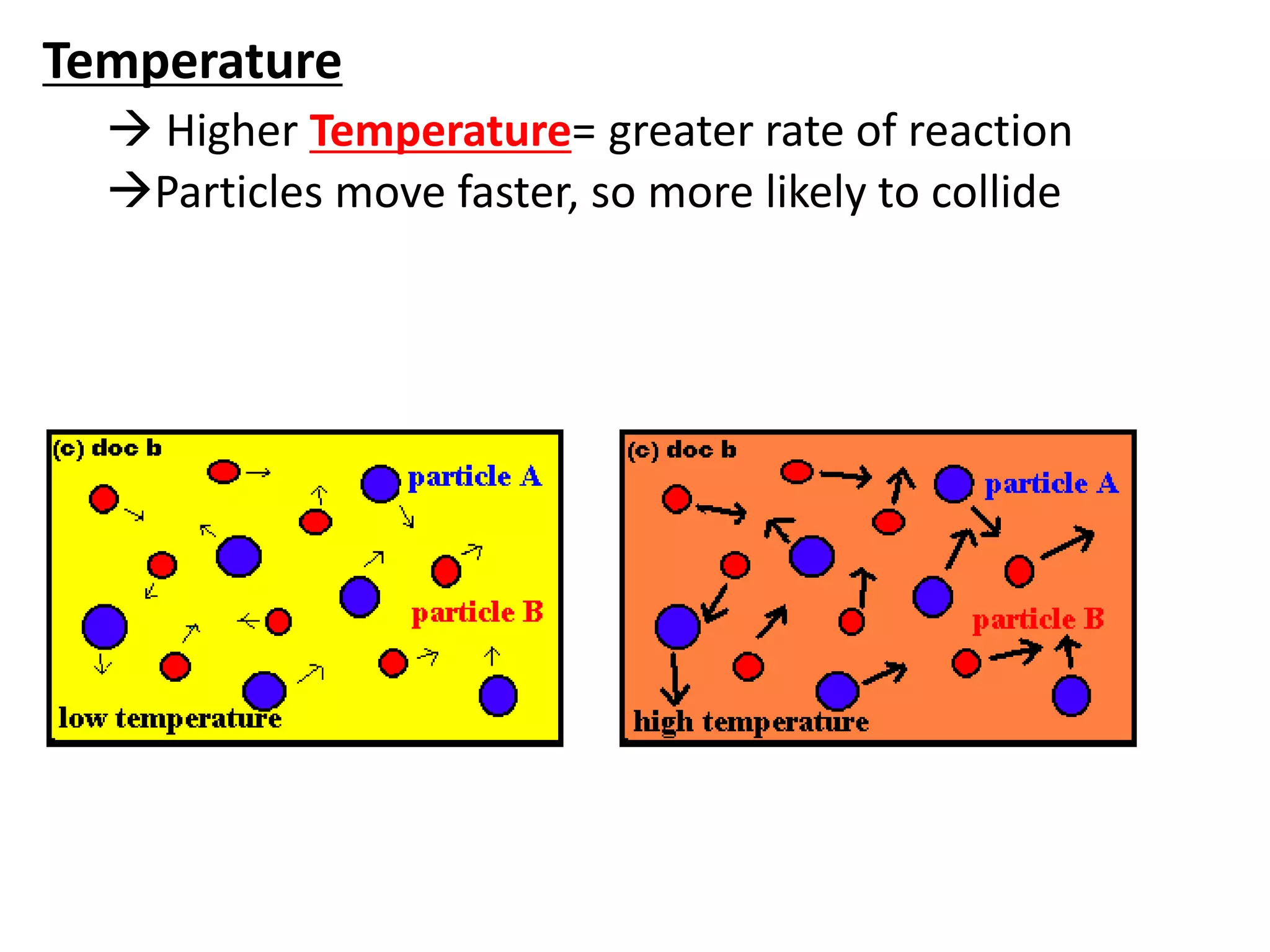 Temperature

→ Higher Temperature= greater rate of reaction

→Particles move faster, so more likely to collide

(c) doc b
particle A
particle B
low temperature

(c) doc b
particle A
particle B
high temperature